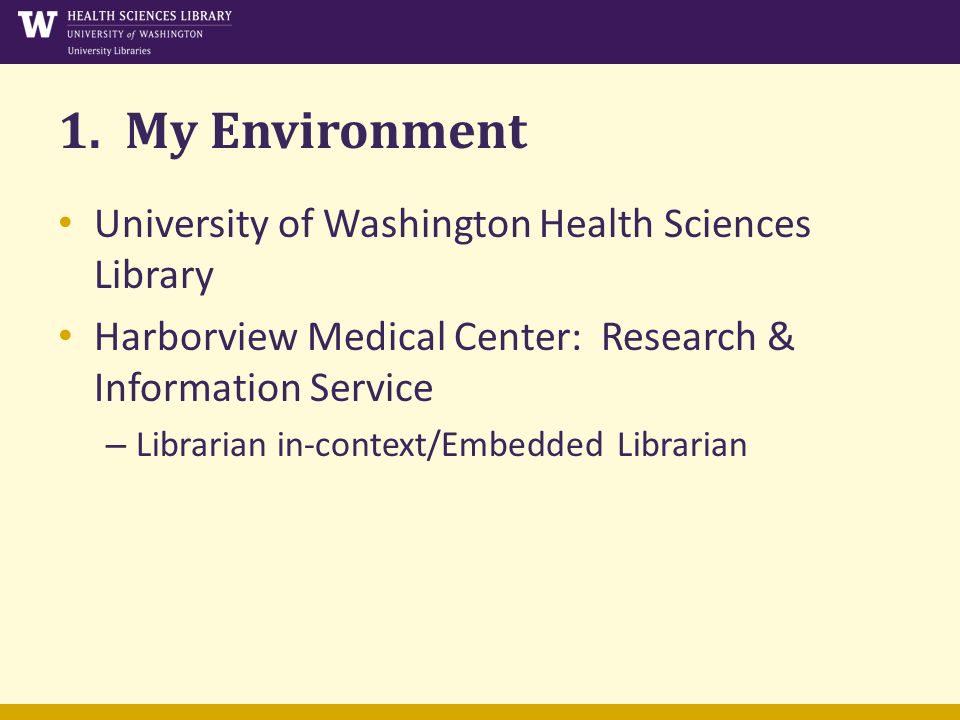 W HEALTH SCIENCES LIBRARY
UNIVERSITY of WASHINGTON
University Libraries

1. My Environment

• University of Washington Health Sciences Library
• Harborview Medical Center: Research & Information Service
– Librarian in-context/Embedded Librarian